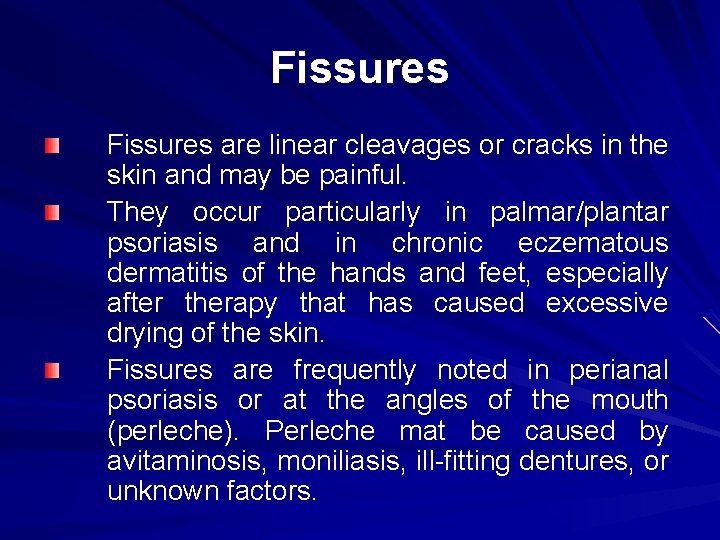 Fissures

Fissures are linear cleavages or cracks in the skin and may be painful.

They occur particularly in palmar/plantar psoriasis and in chronic eczematous dermatitis of the hands and feet, especially after therapy that has caused excessive drying of the skin.

Fissures are frequently noted in perianal psoriasis or at the angles of the mouth (perleche). Perleche mat be caused by avitaminosis, moniliasis, ill-fitting dentures, or unknown factors.